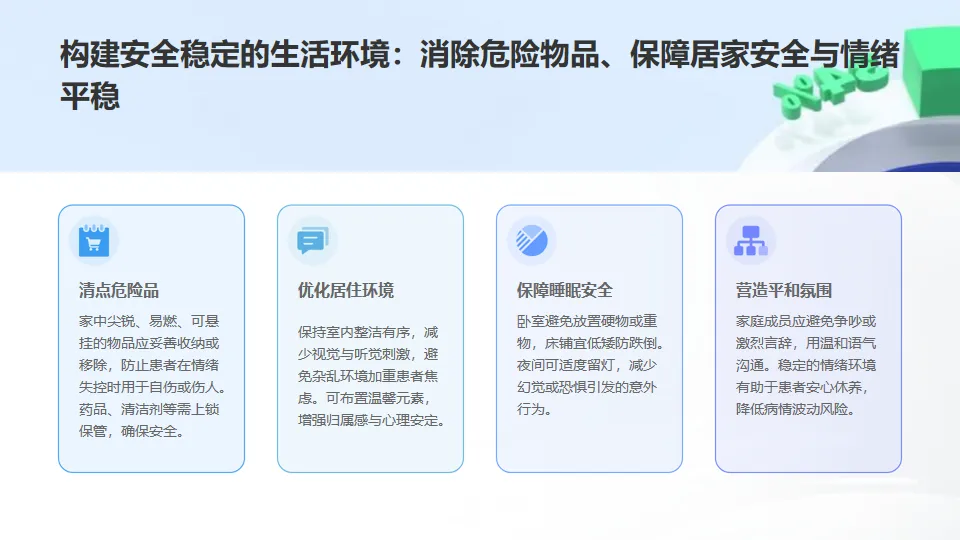 构建安全稳定的生活环境：消除危险物品、保障居家安全与情绪平稳

清点危险品

家中尖锐、易燃、可悬挂的物品应妥善收纳或移除，防止患者在情绪失控时用于自伤或伤人。药品、清洁剂等需上锁保管，确保安全。

优化居住环境

保持室内整洁有序，减少视觉与听觉刺激，避免杂乱环境加重患者焦虑。可布置温馨元素，增强归属感与心理安定。

保障睡眠安全

卧室避免放置硬物或重物，床铺宜低矮防跌倒。夜间可适度留灯，减少幻觉或恐惧引发的意外行为。

营造平和氛围

家庭成员应避免争吵或激烈言辞，用温和语气沟通。稳定的情绪环境有助于患者安心休养，降低病情波动风险。